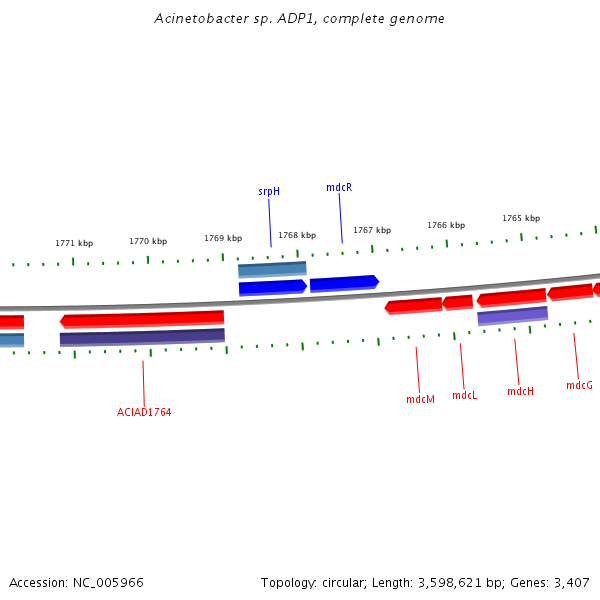 Acinetobacter sp. ADP1, complete genome

srpH

mdcR

1771 kbp

1770 kbp

1769 kbp

1768 kbp

1767 kbp

1766 kbp

1765 kbp

ACIAD1764

mdcM

mdcL

mdcH

mdcG

Accession: NC_005966

Topology: circular; Length: 3,598,621 bp; Genes: 3,407